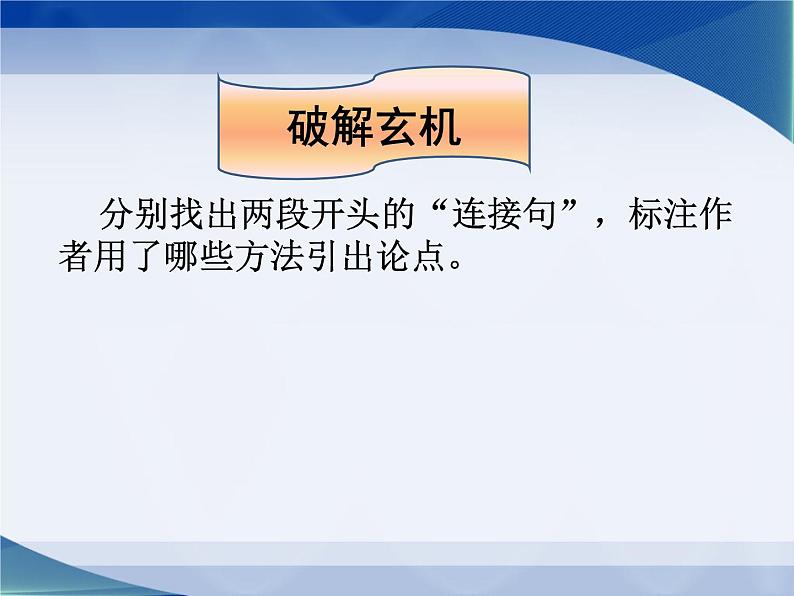 破解玄机

分别找出两段开头的“连接句”，标注作者用了哪些方法引出论点。